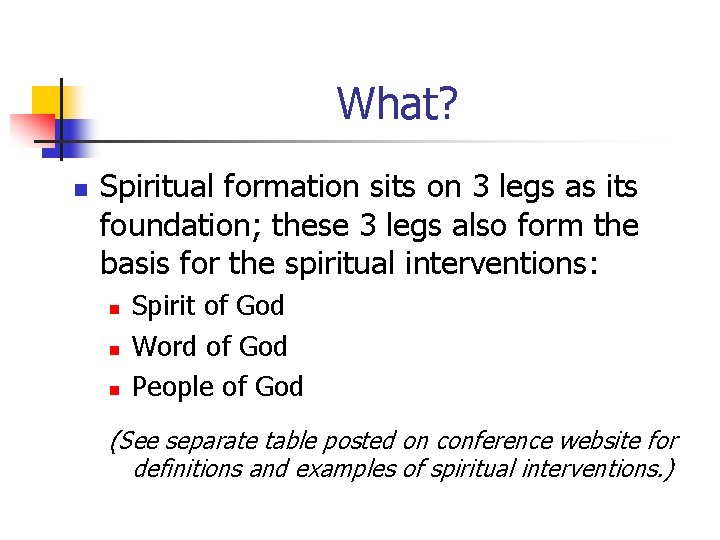 What?

Spiritual formation sits on 3 legs as its foundation; these 3 legs also form the basis for the spiritual interventions:

Spirit of God

Word of God

People of God

(See separate table posted on conference website for definitions and examples of spiritual interventions.)